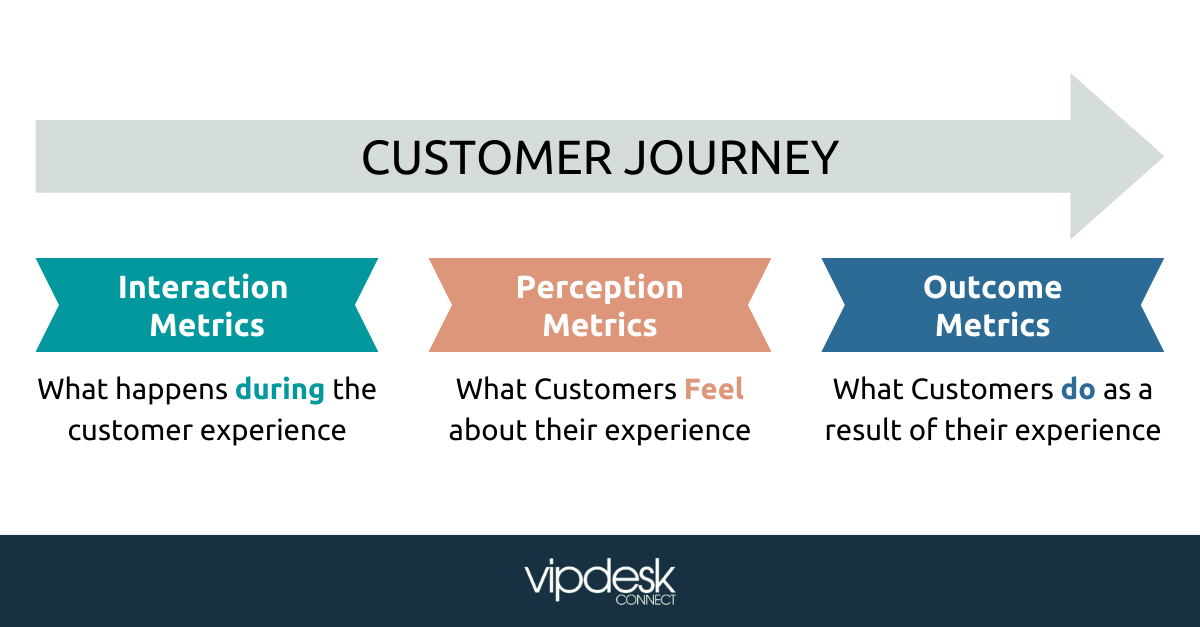 CUSTOMER JOURNEY

Interaction Metrics

What happens during the customer experience

Perception Metrics

What Customers Feel about their experience

Outcome Metrics

What Customers do as a result of their experience

vipdesk CONNECT